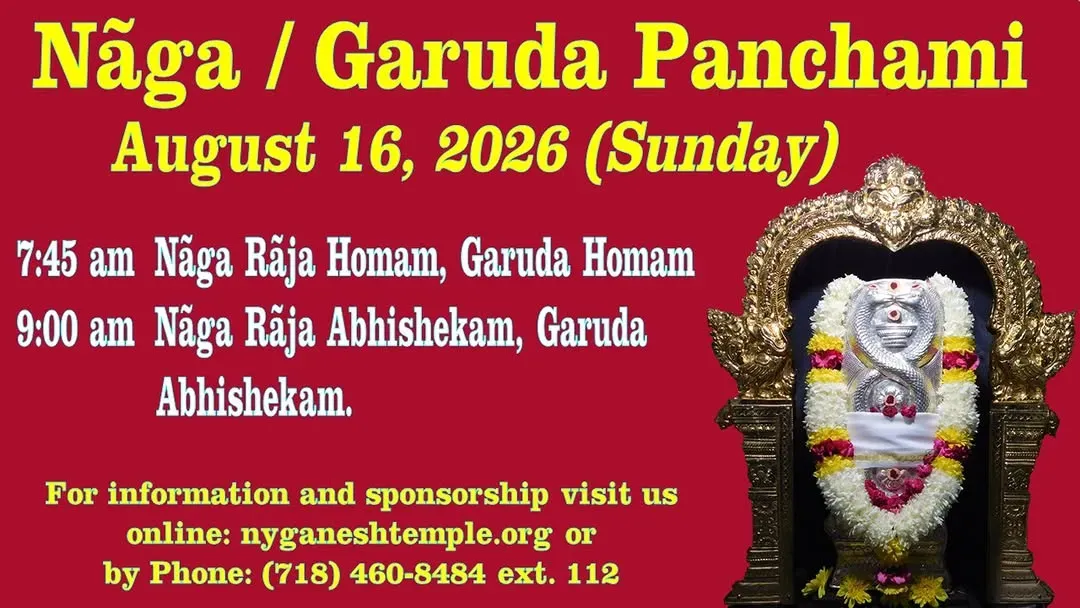 Nãga / Garuda Panchami
August 16, 2026 (Sunday)

7:45 am Nãga Rãja Homam, Garuda Homam
9:00 am Nãga Rãja Abhishekam, Garuda Abhishekam.

For information and sponsorship visit us online: nyganeshtemple.org or by Phone: (718) 460-8484 ext. 112